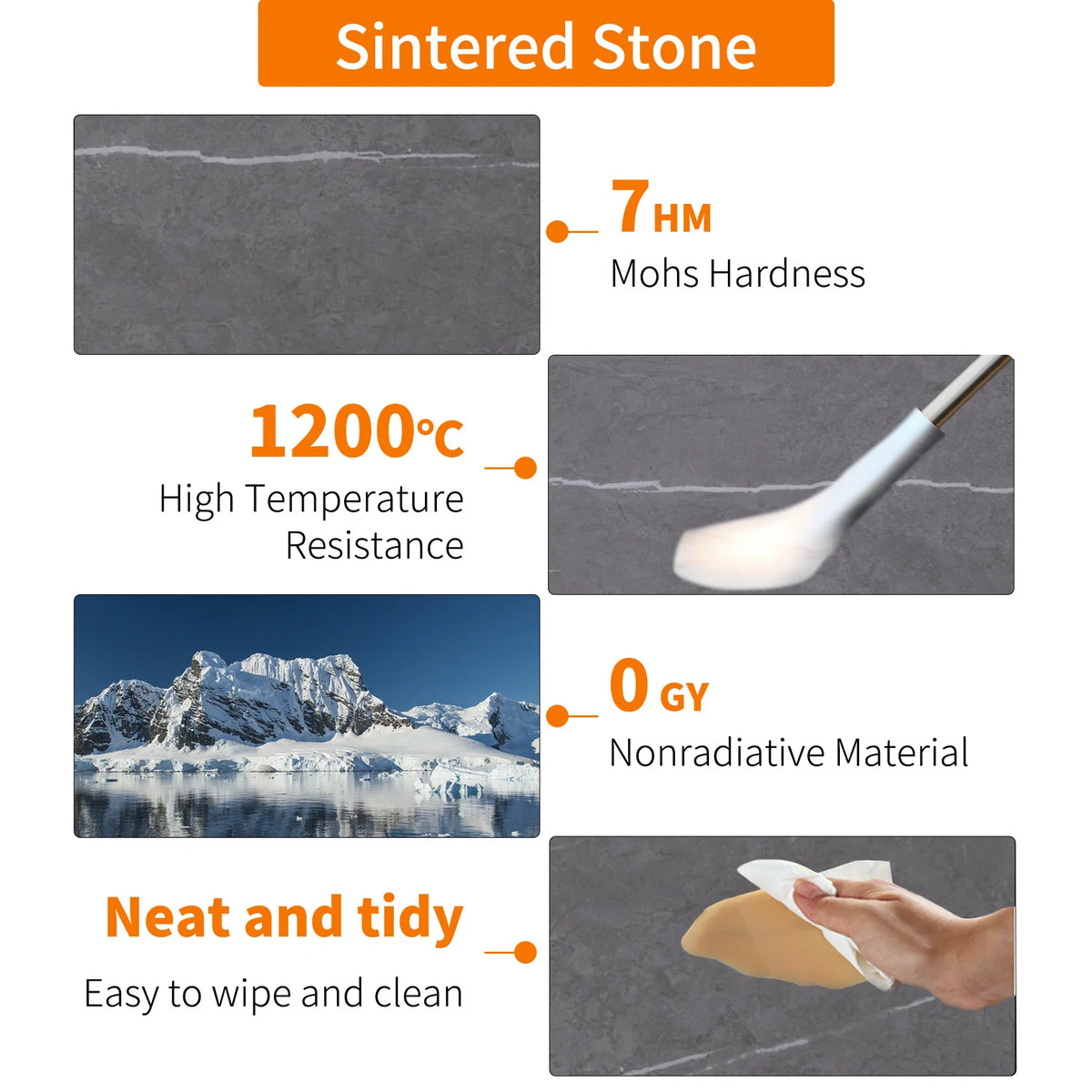 Sintered Stone

7HM
Mohs Hardness

1200℃
High Temperature Resistance

0 GY
Nonradiative Material

Neat and tidy
Easy to wipe and clean